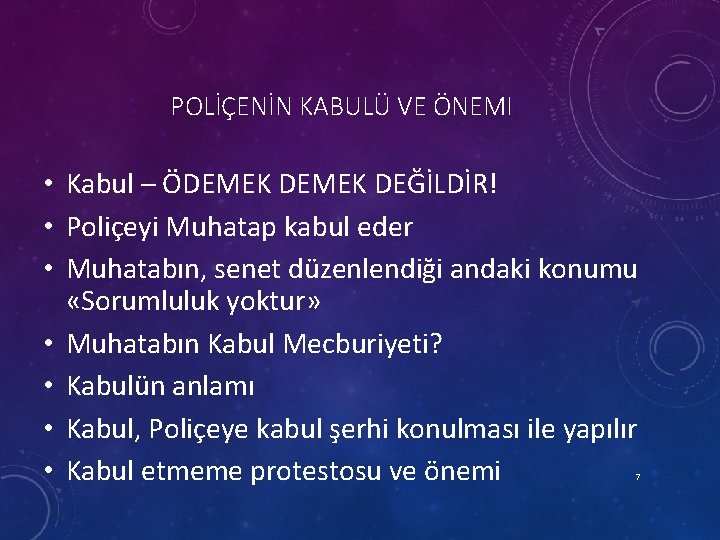 POLİÇENİN KABULÜ VE ÖNEMI

• Kabul – ÖDEMEK DEMEK DEĞİLDİR!
• Poliçeyi Muhatap kabul eder
• Muhatabın, senet düzenlendiği andaki konumu «Sorumluluk yoktur»
• Muhatabın Kabul Mecburiyeti?
• Kabulün anlamı
• Kabul, Poliçeye kabul şerhi konulması ile yapılır
• Kabul etmeme protestosu ve önemi

7